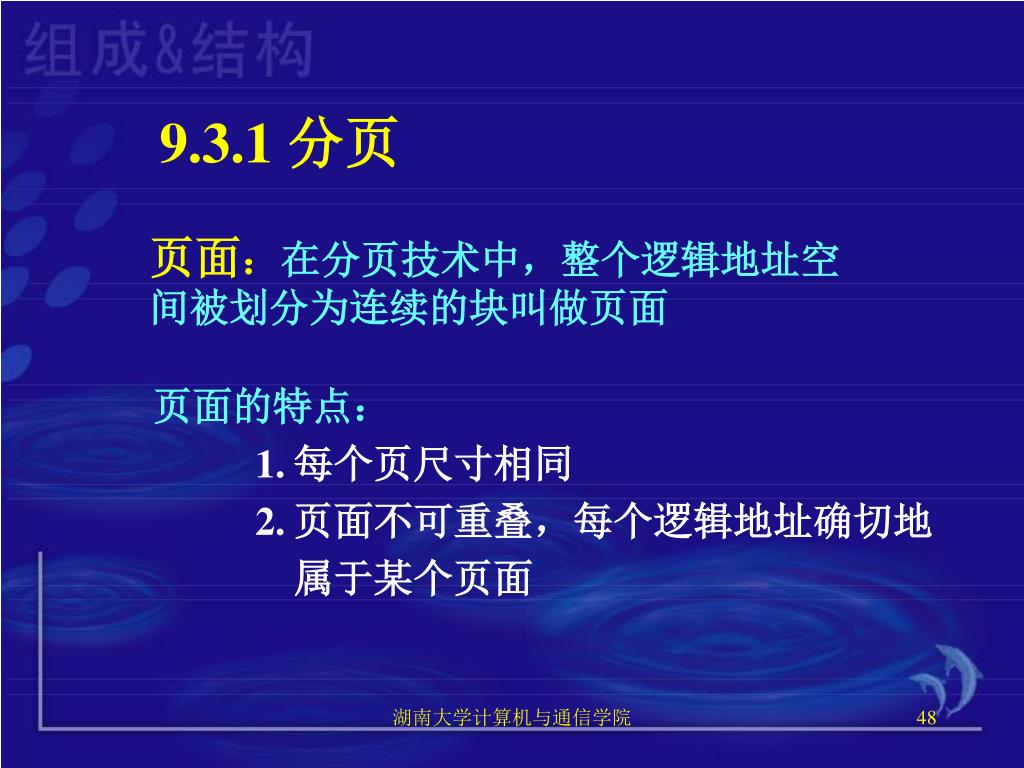 组成&结构

9.3.1 分页

页面：在分页技术中，整个逻辑地址空间被划分为连续的块叫做页面

页面的特点：

1. 每个页尺寸相同

2. 页面不可重叠，每个逻辑地址确切地属于某个页面

湖南大学计算机与通信学院

48